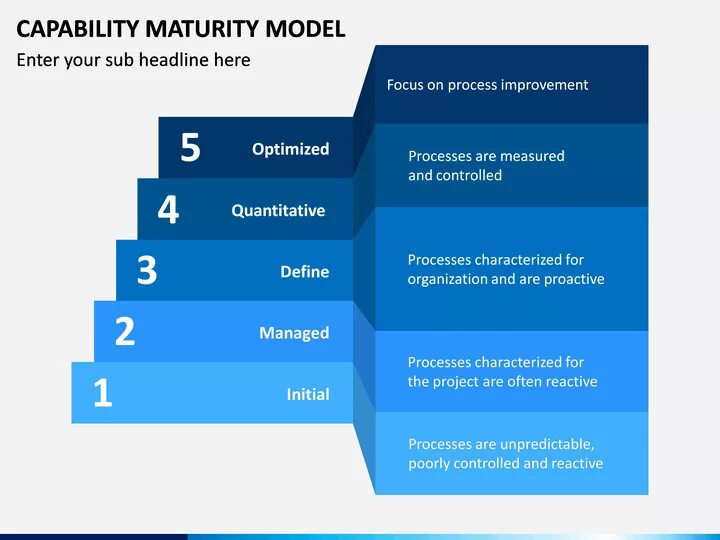 CAPABILITY MATURITY MODEL

Enter your sub headline here

5 Optimized

4 Quantitative

3 Define

2 Managed

1 Initial

Focus on process improvement

Processes are measured and controlled

Processes characterized for organization and are proactive

Processes characterized for the project are often reactive

Processes are unpredictable, poorly controlled and reactive